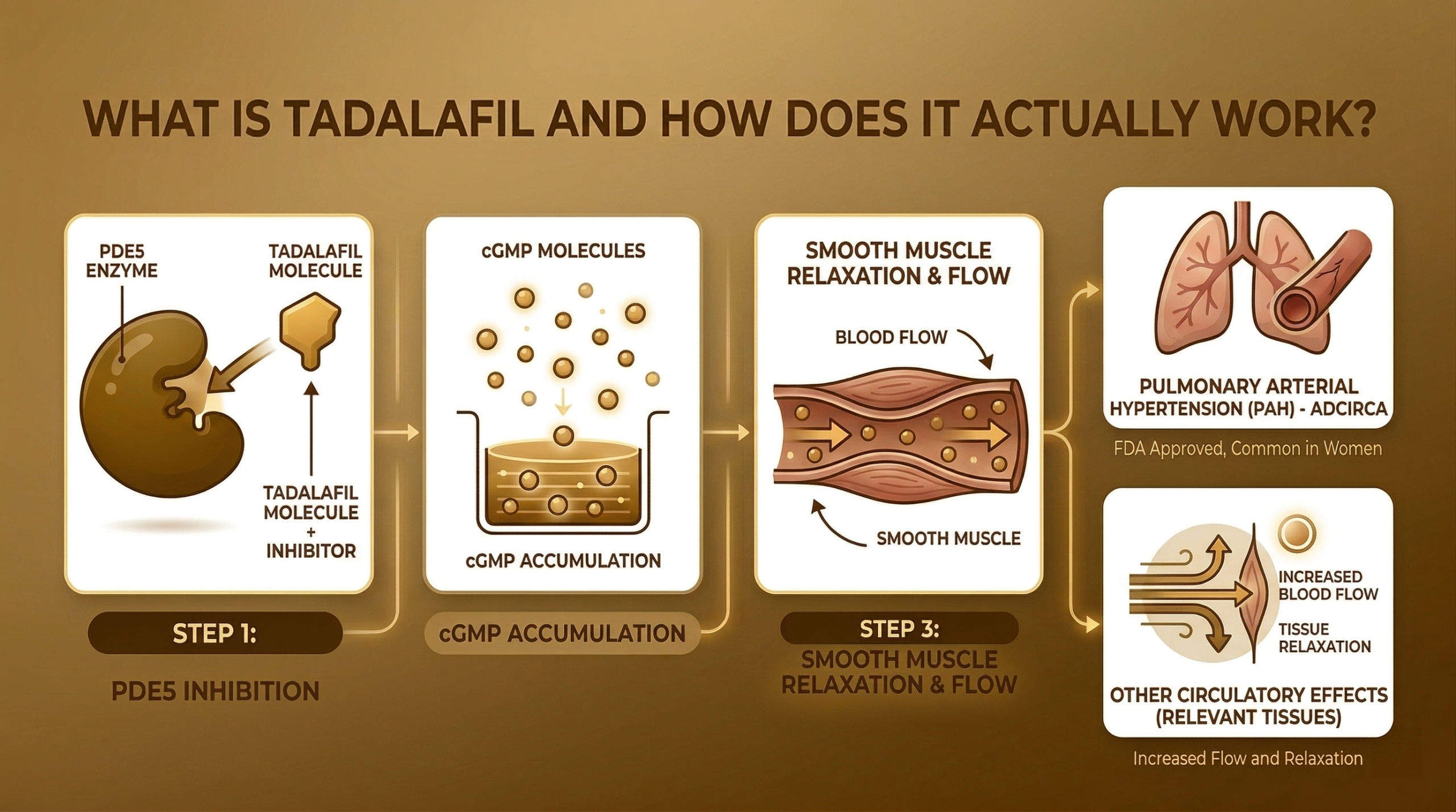 WHAT IS TADALAFIL AND HOW DOES IT ACTUALLY WORK?

PDE5 ENZYME

TADALAFIL MOLECULE

TADALAFIL MOLECULE + INHIBITOR

STEP 1:

PDE5 INHIBITION

cGMP MOLECULES

cGMP ACCUMULATION

cGMP ACCUMULATION

SMOOTH MUSCLE RELAXATION & FLOW

BLOOD FLOW

SMOOTH MUSCLE

STEP 3:

SMOOTH MUSCLE RELAXATION & FLOW

PULMONARY ARTERIAL HYPERTENSION (PAH) - ADCIRCA

FDA Approved, Common in Women

INCREASED BLOOD FLOW

TISSUE RELAXATION

OTHER CIRCULATORY EFFECTS (RELEVANT TISSUES)

Increased Flow and Relaxation